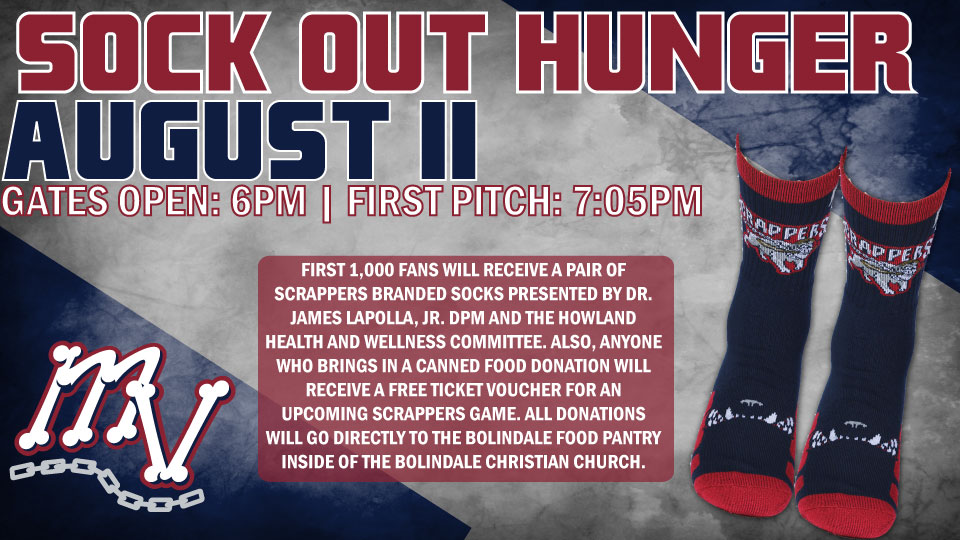 SOCK OUT HUNGER
AUGUST 11
GATES OPEN: 6PM | FIRST PITCH: 7:05PM

FIRST 1,000 FANS WILL RECEIVE A PAIR OF SCRAPPERS BRANDED SOCKS PRESENTED BY DR. JAMES LAPOLLA, JR. DPM AND THE HOWLAND HEALTH AND WELLNESS COMMITTEE. ALSO, ANYONE WHO BRINGS IN A CANNED FOOD DONATION WILL RECEIVE A FREE TICKET VOUCHER FOR AN UPCOMING SCRAPPERS GAME. ALL DONATIONS WILL GO DIRECTLY TO THE BOLINDALE FOOD PANTRY INSIDE OF THE BOLINDALE CHRISTIAN CHURCH.

MV

SCRAPPERS

SCRAPPERS